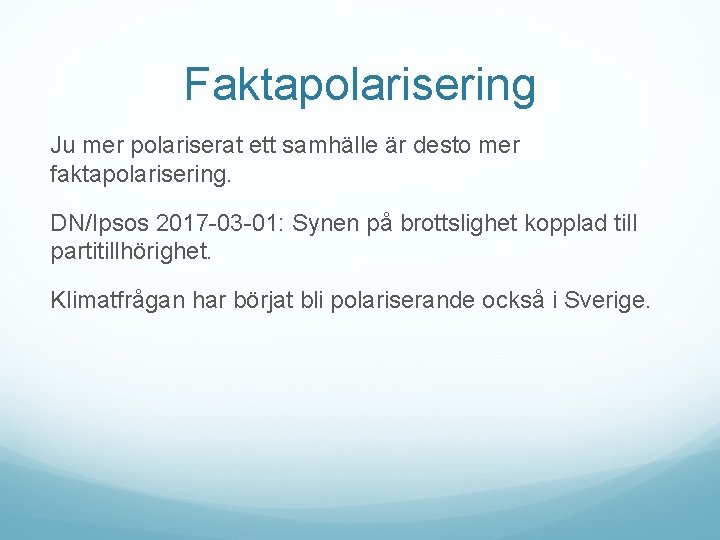 Faktapolarisering

Ju mer polariserat ett samhälle är desto mer faktapolarisering.

DN/Ipsos 2017-03-01: Synen på brottslighet kopplad till partitillhörighet.

Klimatfrågan har börjat bli polariserande också i Sverige.